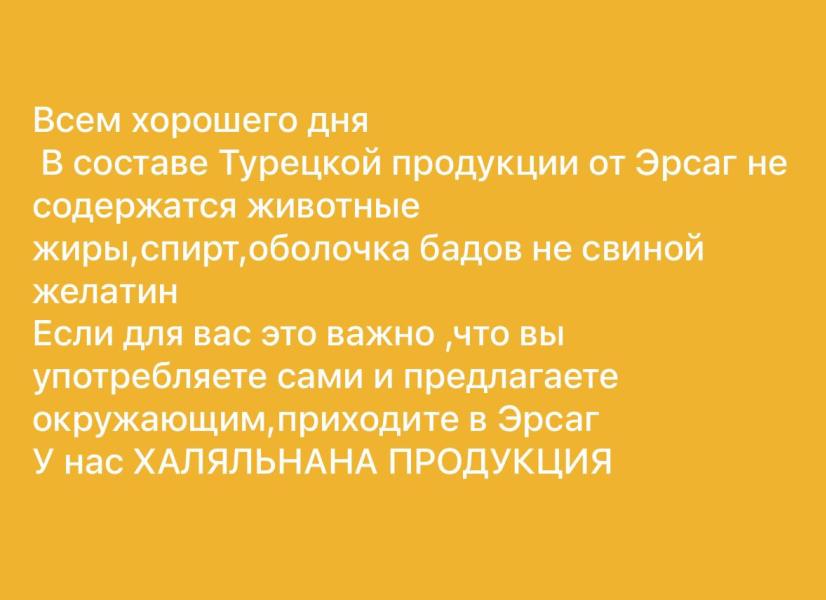 Всем хорошего дня
 В составе Турецкой продукции от Эрсаг не содержатся животные жиры,спирт,оболочка бадов не свиной желатин
Если для вас это важно ,что вы употребляете сами и предлагаете окружающим,приходите в Эрсаг
У нас ХАЛЯЛЬНАНА ПРОДУКЦИЯ